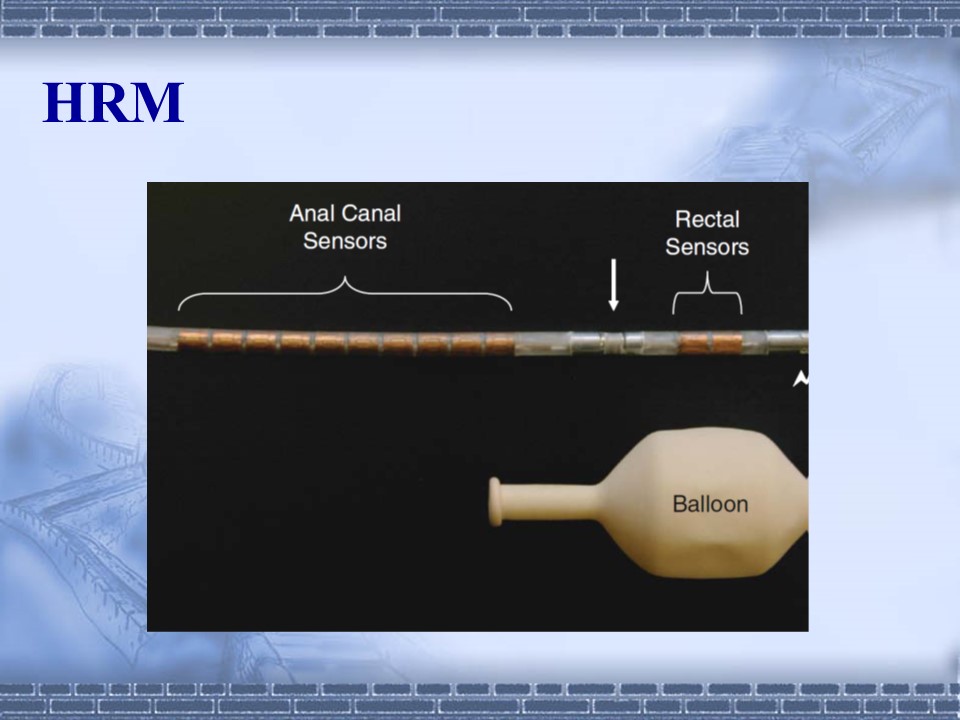 HRM

Anal Canal Sensors

Rectal Sensors

Balloon